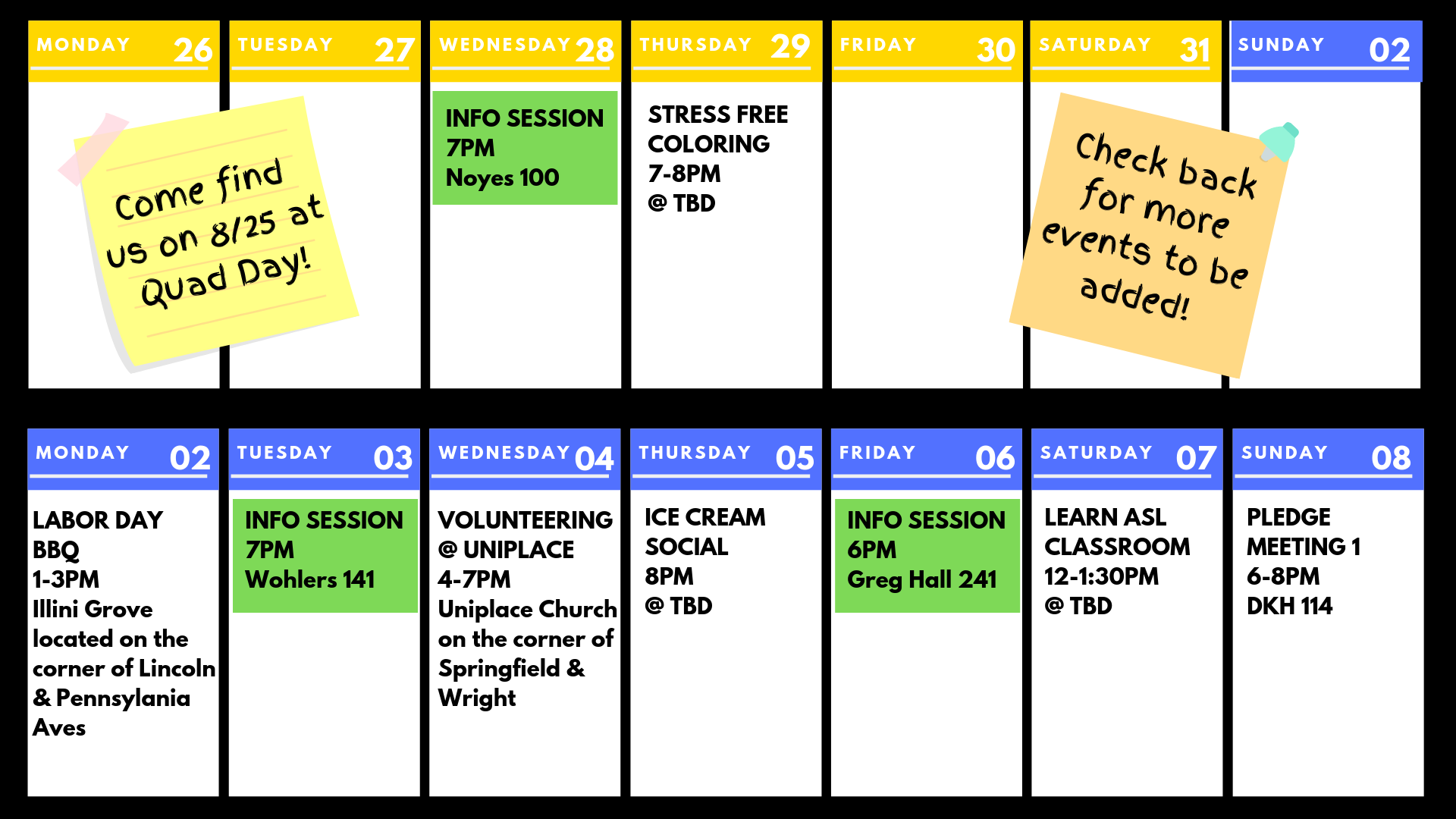 MONDAY 26

Come find us on 8/25 at Quad Day!

TUESDAY 27

WEDNESDAY 28

INFO SESSION
7PM
Noyes 100

THURSDAY 29

STRESS FREE COLORING
7-8PM
@ TBD

FRIDAY 30

SATURDAY 31

Check back for more events to be added!

SUNDAY 02

MONDAY 02

LABOR DAY BBQ
1-3PM
Illini Grove located on the corner of Lincoln & Pennsylania Aves

TUESDAY 03

INFO SESSION
7PM
Wohlers 141

WEDNESDAY 04

VOLUNTEERING @ UNIPLACE
4-7PM
Uniplace Church on the corner of Springfield & Wright

THURSDAY 05

ICE CREAM SOCIAL
8PM
@ TBD

FRIDAY 06

INFO SESSION
6PM
Greg Hall 241

SATURDAY 07

LEARN ASL CLASSROOM
12-1:30PM
@ TBD

SUNDAY 08

PLEDGE MEETING 1
6-8PM
DKH 114